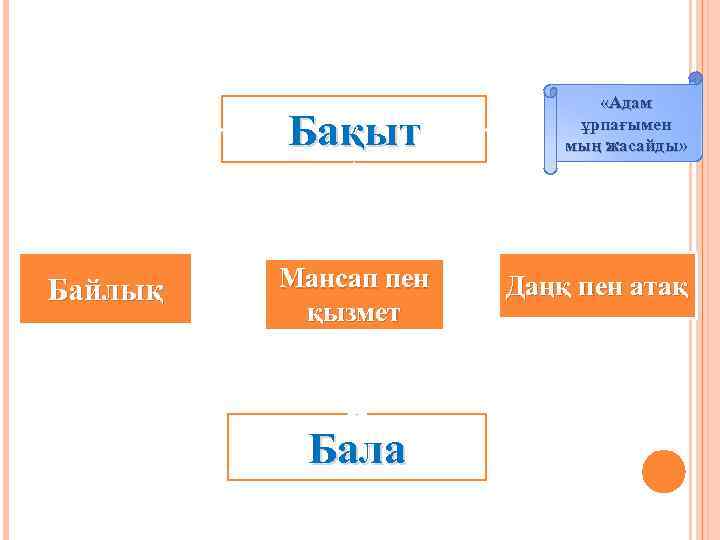 Бақыт

«Адам ұрпағымен мың жасайды»

Байлық

Мансап пен қызмет

Даңқ пен атақ

Бала